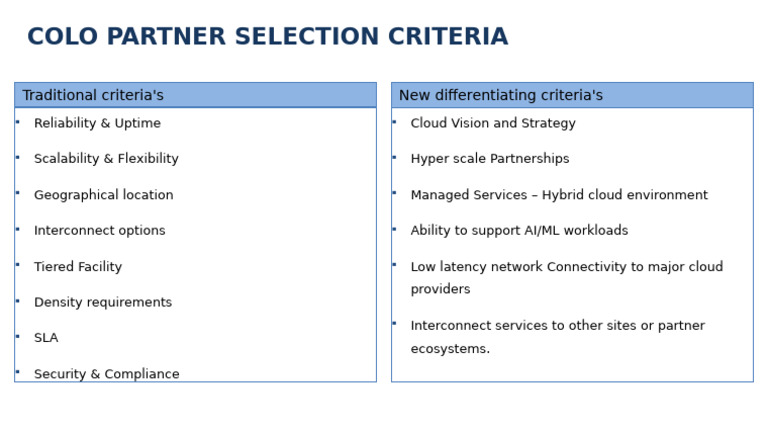 COLO PARTNER SELECTION CRITERIA

Traditional criteria's

- Reliability & Uptime
- Scalability & Flexibility
- Geographical location
- Interconnect options
- Tiered Facility
- Density requirements
- SLA
- Security & Compliance

New differentiating criteria's

- Cloud Vision and Strategy
- Hyper scale Partnerships
- Managed Services – Hybrid cloud environment
- Ability to support AI/ML workloads
- Low latency network Connectivity to major cloud providers
- Interconnect services to other sites or partner ecosystems.